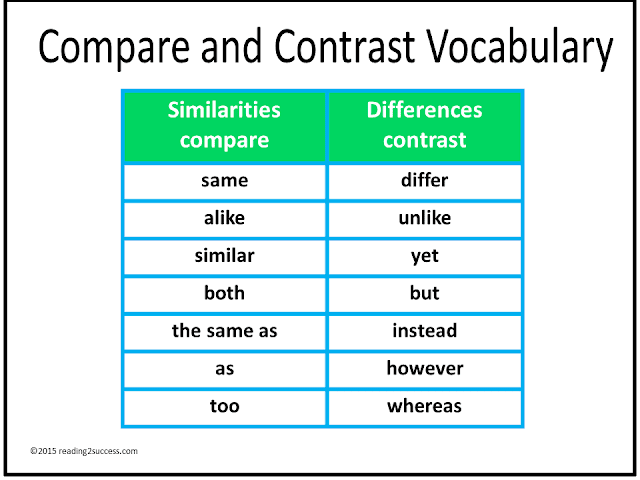 Compare and Contrast Vocabulary

| Similarities compare | Differences contrast |
|---|---|
| same | differ |
| alike | unlike |
| similar | yet |
| both | but |
| the same as | instead |
| as | however |
| too | whereas |

©2015 reading2success.com